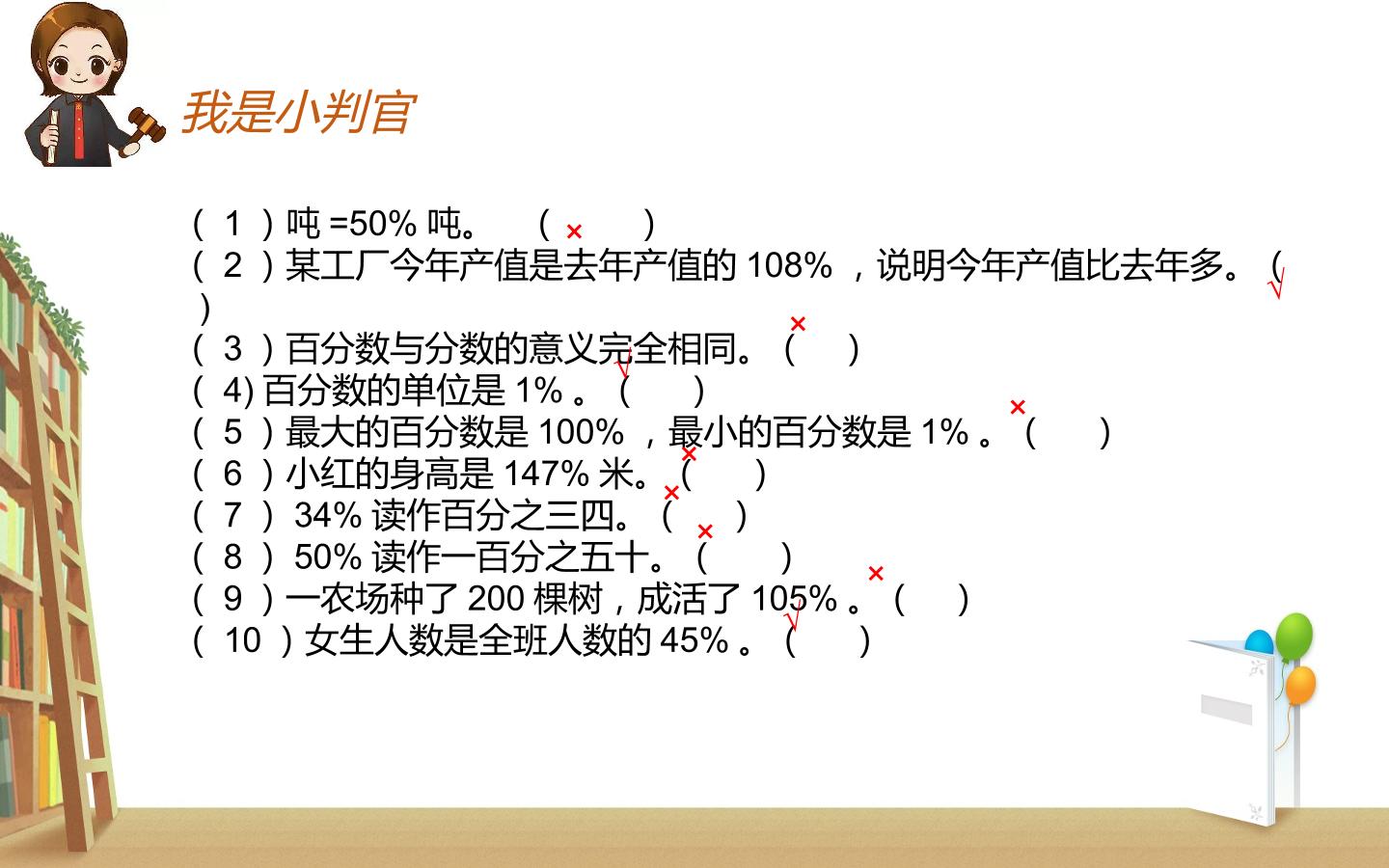 我是小判官

（ 1 ）吨 =50% 吨。 （ × ）
（ 2 ）某工厂今年产值是去年产值的 108% ，说明今年产值比去年多。（ √ ）
（ 3 ）百分数与分数的意义完全相同。（ × ）
（ 4) 百分数的单位是 1% 。（ √ ）
（ 5 ）最大的百分数是 100% ，最小的百分数是 1% 。（ × ）
（ 6 ）小红的身高是 147% 米。（ × ）
（ 7 ） 34% 读作百分之三四。（ × ）
（ 8 ） 50% 读作一百分之五十。（ × ）
（ 9 ）一农场种了 200 棵树，成活了 105% 。（ × ）
（ 10 ）女生人数是全班人数的 45% 。（ √ ）